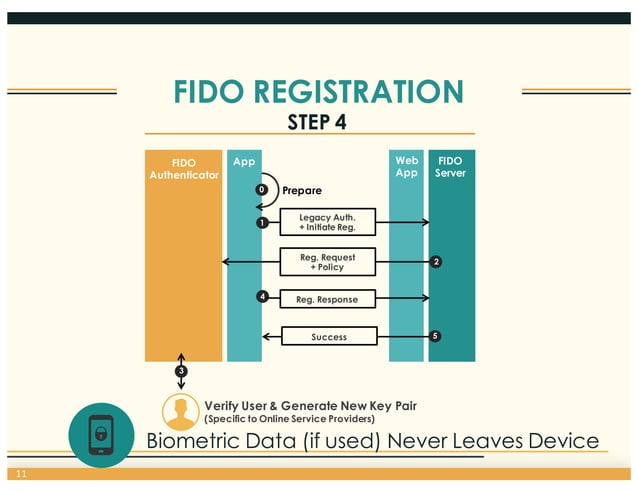 FIDO REGISTRATION

STEP 4

FIDO Authenticator

App

Web App

FIDO Server

0 Prepare

1 Legacy Auth. + Initiate Reg.

Reg. Request + Policy 2

4 Reg. Response

Success 5

3

Verify User & Generate New Key Pair
(Specific to Online Service Providers)

Biometric Data (if used) Never Leaves Device

11